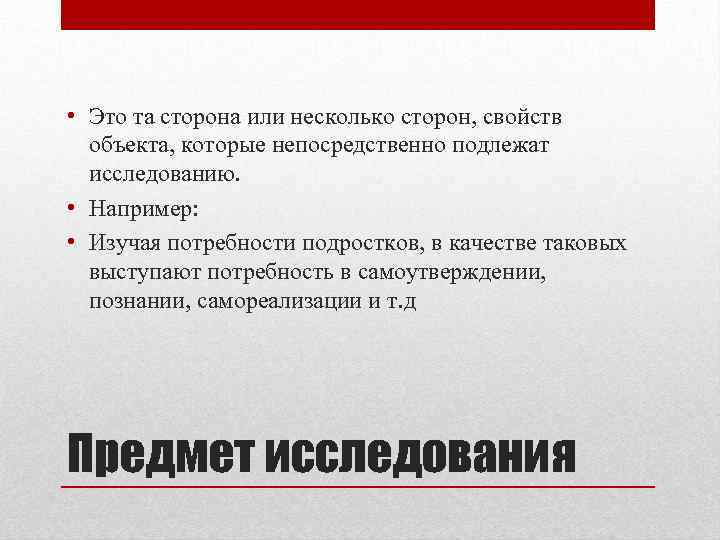 • Это та сторона или несколько сторон, свойств объекта, которые непосредственно подлежат исследованию.
• Например:
• Изучая потребности подростков, в качестве таковых выступают потребность в самоутверждении, познании, самореализации и т.д

Предмет исследования